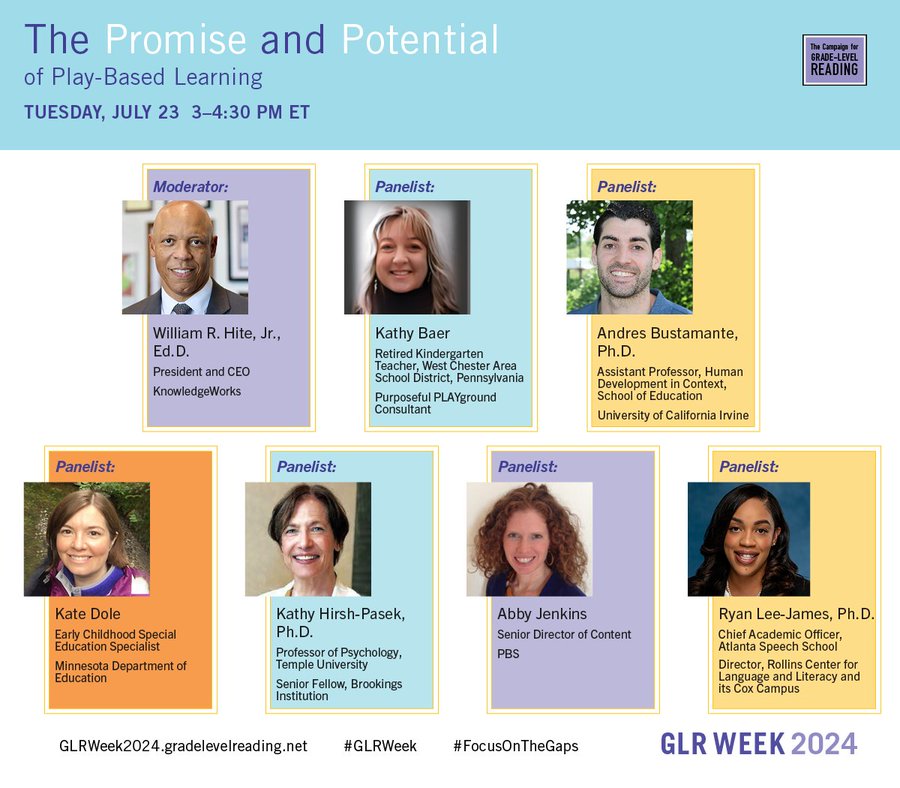 The Promise and Potential
of Play-Based Learning

TUESDAY, JULY 23 3–4:30 PM ET

The Campaign for GRADE-LEVEL READING

Moderator:
William R. Hite, Jr., Ed.D.
President and CEO
KnowledgeWorks

Panelist:
Kathy Baer
Retired Kindergarten Teacher, West Chester Area School District, Pennsylvania
Purposeful PLAYground Consultant

Panelist:
Andres Bustamante, Ph.D.
Assistant Professor, Human Development in Context, School of Education
University of California Irvine

Panelist:
Kate Dole
Early Childhood Special Education Specialist
Minnesota Department of Education

Panelist:
Kathy Hirsh-Pasek, Ph.D.
Professor of Psychology, Temple University
Senior Fellow, Brookings Institution

Panelist:
Abby Jenkins
Senior Director of Content
PBS

Panelist:
Ryan Lee-James, Ph.D.
Chief Academic Officer, Atlanta Speech School
Director, Rollins Center for Language and Literacy and its Cox Campus

GLRWeek2024.gradelevelreading.net #GLRWeek #FocusOnTheGaps

GLR WEEK 2024